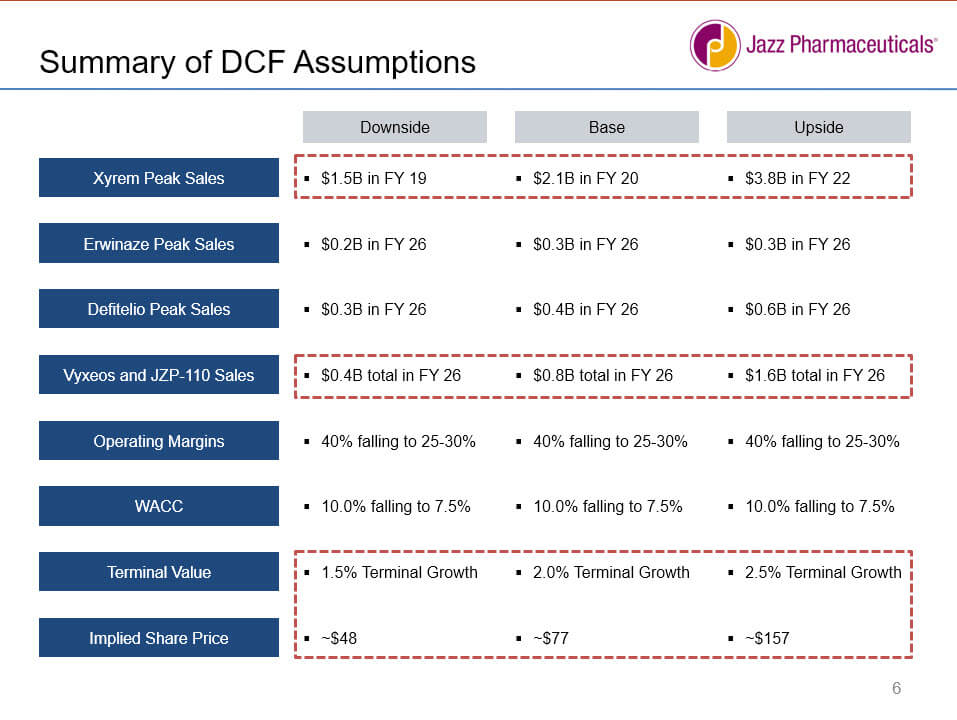 Summary of DCF Assumptions

Jazz Pharmaceuticals®

| | Downside | Base | Upside |
|---|---|---|---|
| Xyrem Peak Sales | ▪ \$1.5B in FY 19 | ▪ \$2.1B in FY 20 | ▪ \$3.8B in FY 22 |
| Erwinaze Peak Sales | ▪ \$0.2B in FY 26 | ▪ \$0.3B in FY 26 | ▪ \$0.3B in FY 26 |
| Defitelio Peak Sales | ▪ \$0.3B in FY 26 | ▪ \$0.4B in FY 26 | ▪ \$0.6B in FY 26 |
| Vyxeos and JZP-110 Sales | ▪ \$0.4B total in FY 26 | ▪ \$0.8B total in FY 26 | ▪ \$1.6B total in FY 26 |
| Operating Margins | ▪ 40% falling to 25-30% | ▪ 40% falling to 25-30% | ▪ 40% falling to 25-30% |
| WACC | ▪ 10.0% falling to 7.5% | ▪ 10.0% falling to 7.5% | ▪ 10.0% falling to 7.5% |
| Terminal Value | ▪ 1.5% Terminal Growth | ▪ 2.0% Terminal Growth | ▪ 2.5% Terminal Growth |
| Implied Share Price | ▪ ~\$48 | ▪ ~\$77 | ▪ ~\$157 |

6